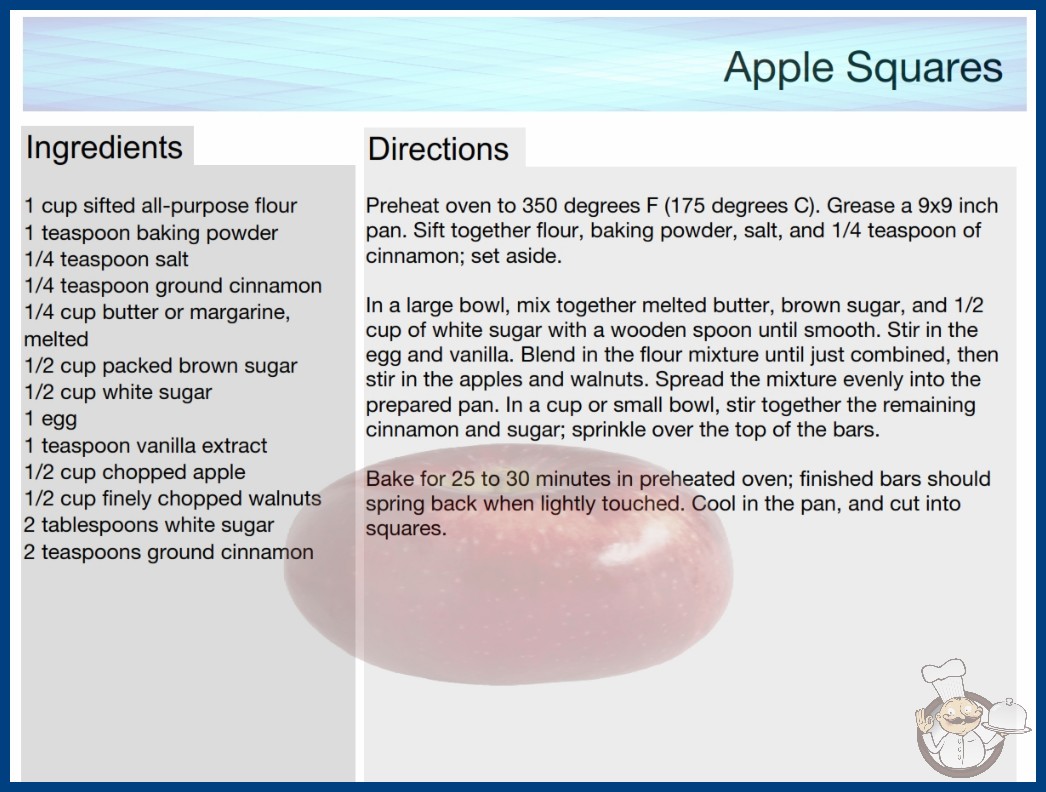 Apple Squares

Ingredients

1 cup sifted all-purpose flour
1 teaspoon baking powder
1/4 teaspoon salt
1/4 teaspoon ground cinnamon
1/4 cup butter or margarine, melted
1/2 cup packed brown sugar
1/2 cup white sugar
1 egg
1 teaspoon vanilla extract
1/2 cup chopped apple
1/2 cup finely chopped walnuts
2 tablespoons white sugar
2 teaspoons ground cinnamon

Directions

Preheat oven to 350 degrees F (175 degrees C). Grease a 9x9 inch pan. Sift together flour, baking powder, salt, and 1/4 teaspoon of cinnamon; set aside.

In a large bowl, mix together melted butter, brown sugar, and 1/2 cup of white sugar with a wooden spoon until smooth. Stir in the egg and vanilla. Blend in the flour mixture until just combined, then stir in the apples and walnuts. Spread the mixture evenly into the prepared pan. In a cup or small bowl, stir together the remaining cinnamon and sugar; sprinkle over the top of the bars.

Bake for 25 to 30 minutes in preheated oven; finished bars should spring back when lightly touched. Cool in the pan, and cut into squares.